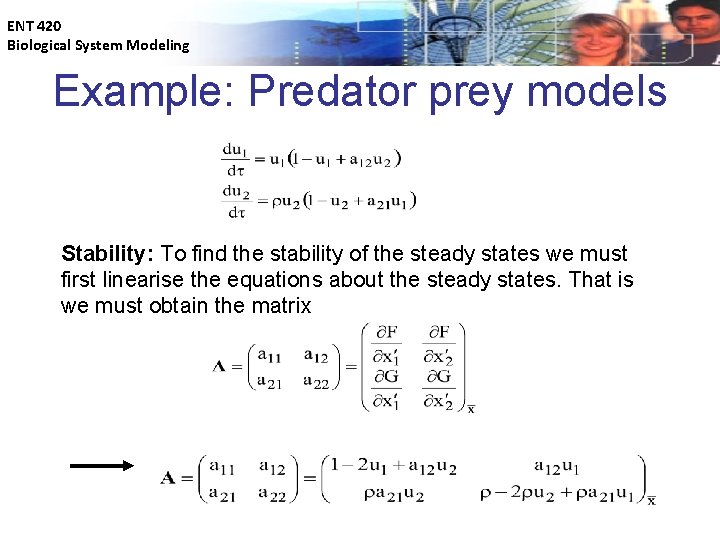 ENT 420
Biological System Modeling

Example: Predator prey models

$\frac{du_1}{d\tau} = u_1(1 - u_1 + a_{12}u_2)$

$\frac{du_2}{d\tau} = \rho u_2(1 - u_2 + a_{21}u_1)$

**Stability:** To find the stability of the steady states we must first linearise the equations about the steady states. That is we must obtain the matrix

$\mathbf{A} = \begin{pmatrix} a_{11} & a_{12} \\ a_{21} & a_{22} \end{pmatrix} = \begin{pmatrix} \frac{\partial F}{\partial x_1'} & \frac{\partial F}{\partial x_2'} \\ \frac{\partial G}{\partial x_1'} & \frac{\partial G}{\partial x_2'} \end{pmatrix}_{\bar{x}}$

$\mathbf{A} = \begin{pmatrix} a_{11} & a_{12} \\ a_{21} & a_{22} \end{pmatrix} = \begin{pmatrix} 1 - 2u_1 + a_{12}u_2 & a_{12}u_1 \\ \rho a_{21}u_2 & \rho - 2\rho u_2 + \rho a_{21}u_1 \end{pmatrix}_{\bar{x}}$